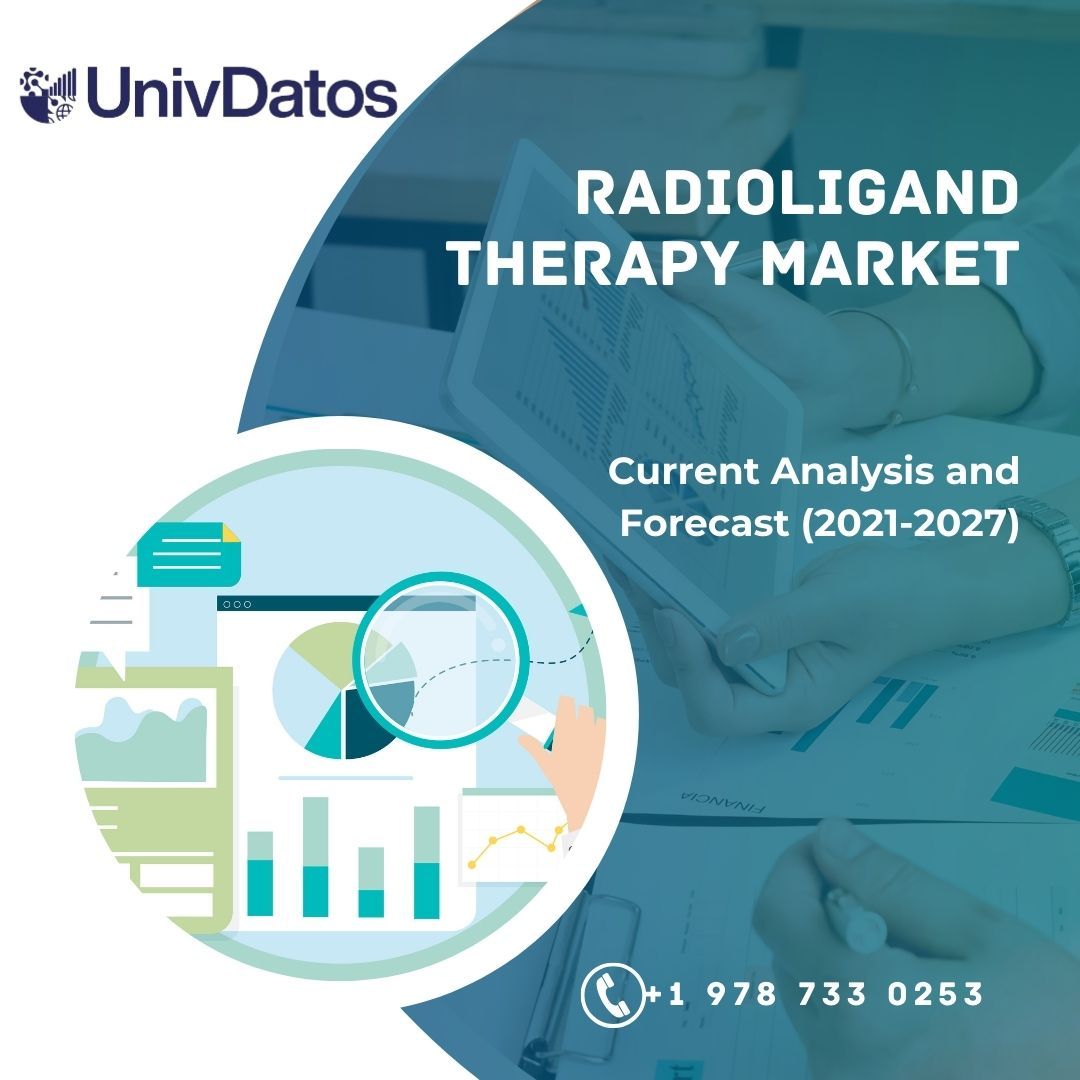 UnivDatos

RADIOLIGAND THERAPY MARKET

Current Analysis and Forecast (2021-2027)

FINANCIA

+1 978 733 0253